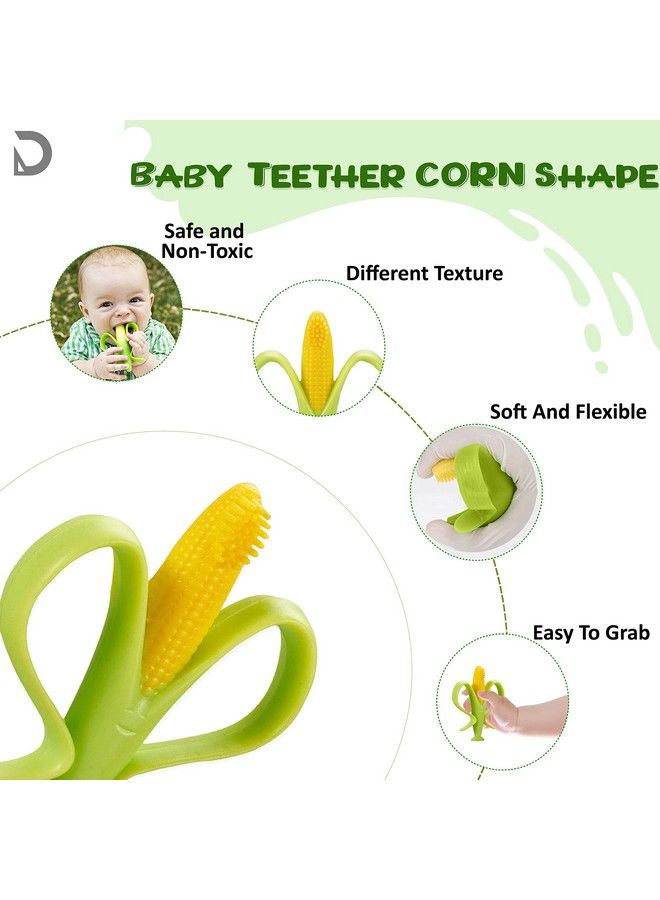 D

BABY TEETHER CORN SHAPE

Safe and Non-Toxic

Different Texture

Soft And Flexible

Easy To Grab